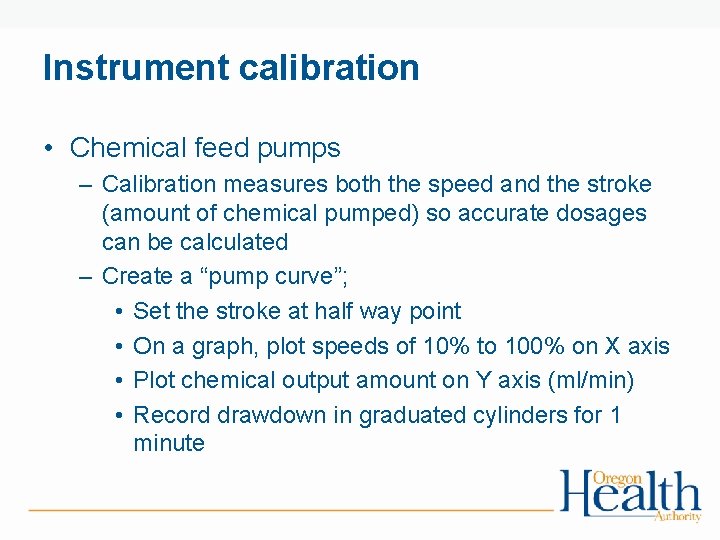 Instrument calibration

• Chemical feed pumps
– Calibration measures both the speed and the stroke (amount of chemical pumped) so accurate dosages can be calculated
– Create a “pump curve”;
• Set the stroke at half way point
• On a graph, plot speeds of 10% to 100% on X axis
• Plot chemical output amount on Y axis (ml/min)
• Record drawdown in graduated cylinders for 1 minute

Oregon Health Authority